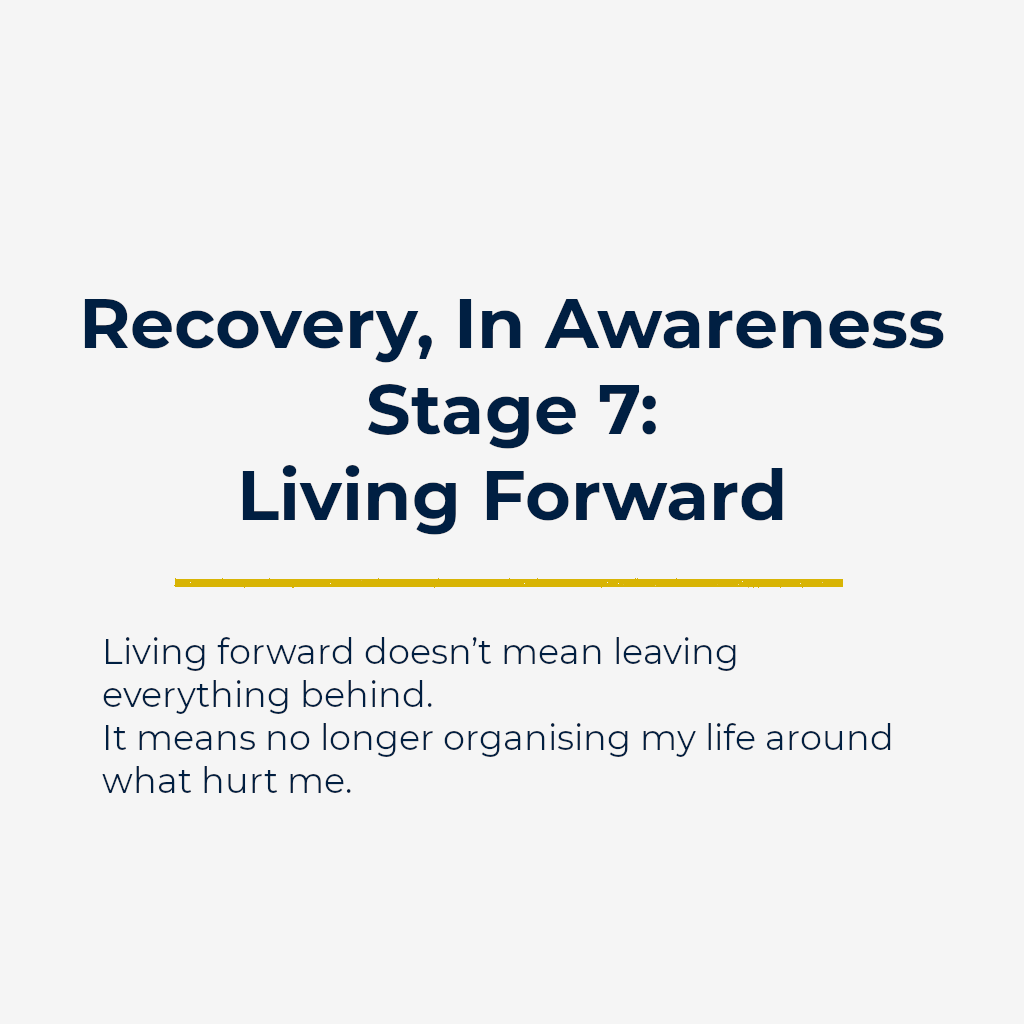 Recovery, In Awareness
Stage 7:
Living Forward

Living forward doesn’t mean leaving everything behind.
It means no longer organising my life around what hurt me.